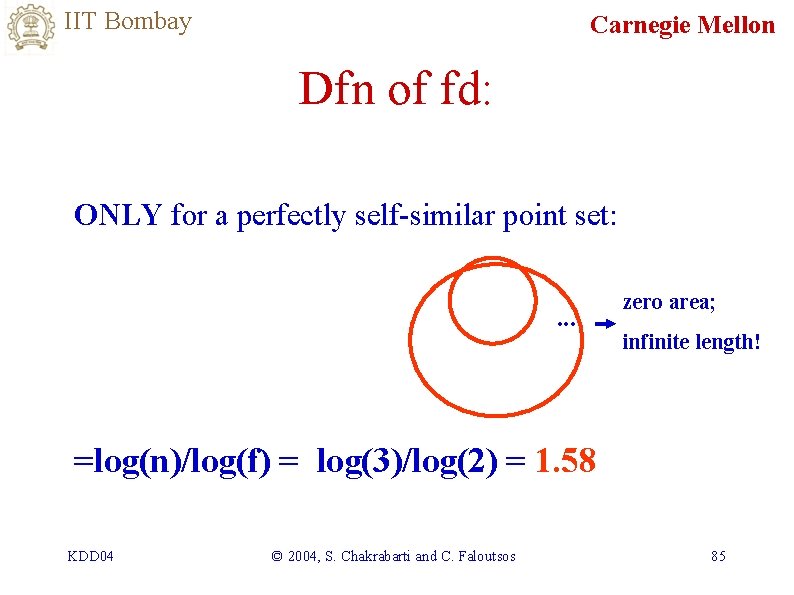 IIT Bombay

Carnegie Mellon

Dfn of fd:

ONLY for a perfectly self-similar point set:

...

zero area;

infinite length!

=log(n)/log(f) = log(3)/log(2) = 1.58

KDD04

© 2004, S. Chakrabarti and C. Faloutsos

85